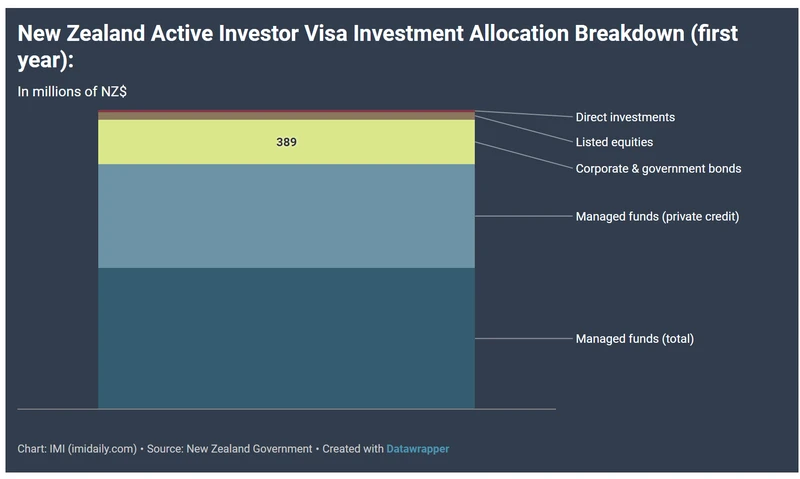 New Zealand Active Investor Visa Investment Allocation Breakdown (first year):

In millions of NZ$

389

Direct investments

Listed equities

Corporate & government bonds

Managed funds (private credit)

Managed funds (total)

Chart: IMI (imidaily.com) • Source: New Zealand Government • Created with Datawrapper